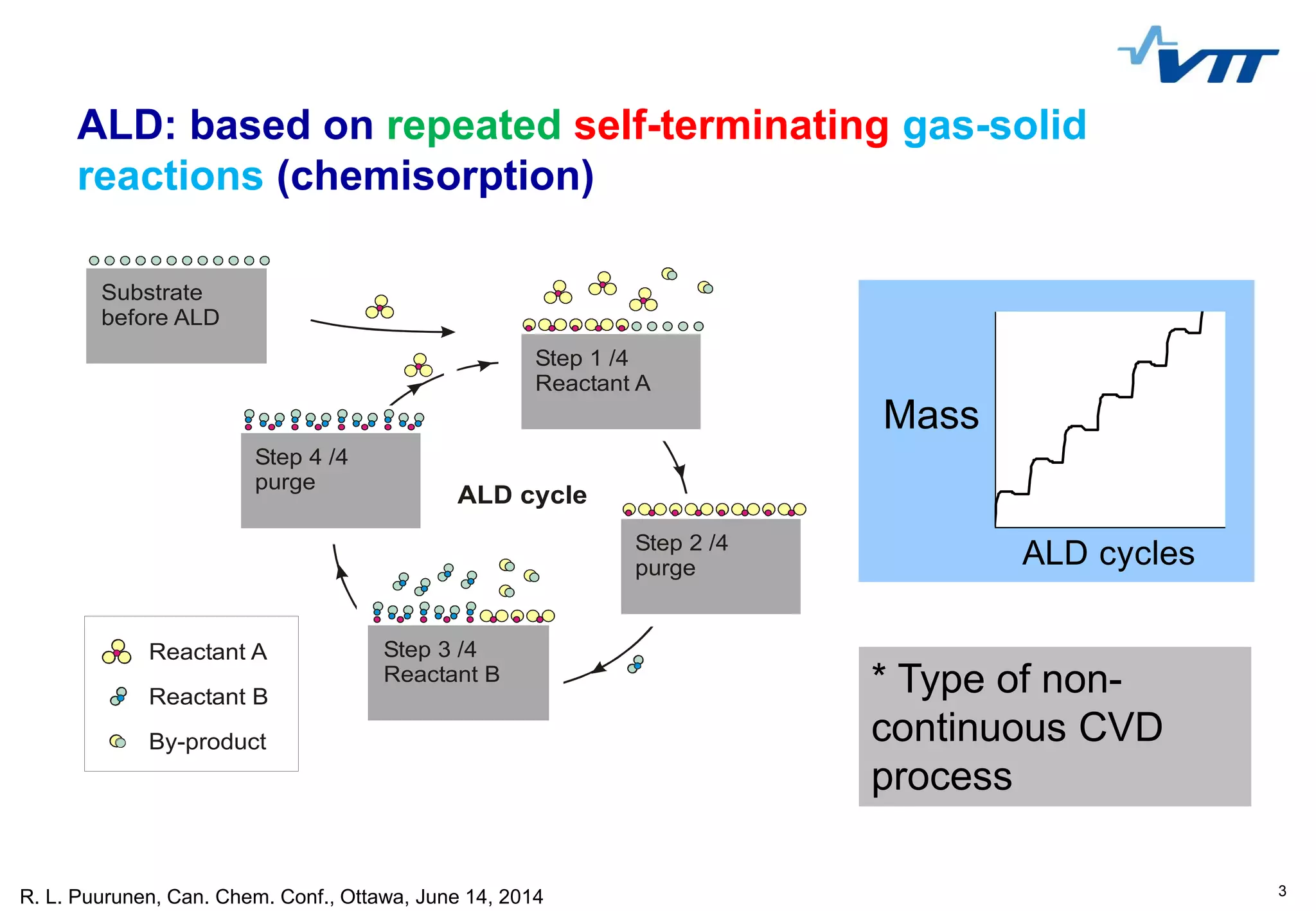 VTT

ALD: based on repeated self-terminating gas-solid reactions (chemisorption)

Substrate before ALD

Step 1 /4
Reactant A

Step 2 /4
purge

Step 3 /4
Reactant B

Step 4 /4
purge

ALD cycle

Reactant A
Reactant B
By-product

Mass

ALD cycles

* Type of non-continuous CVD process

R. L. Puurunen, Can. Chem. Conf., Ottawa, June 14, 2014

3